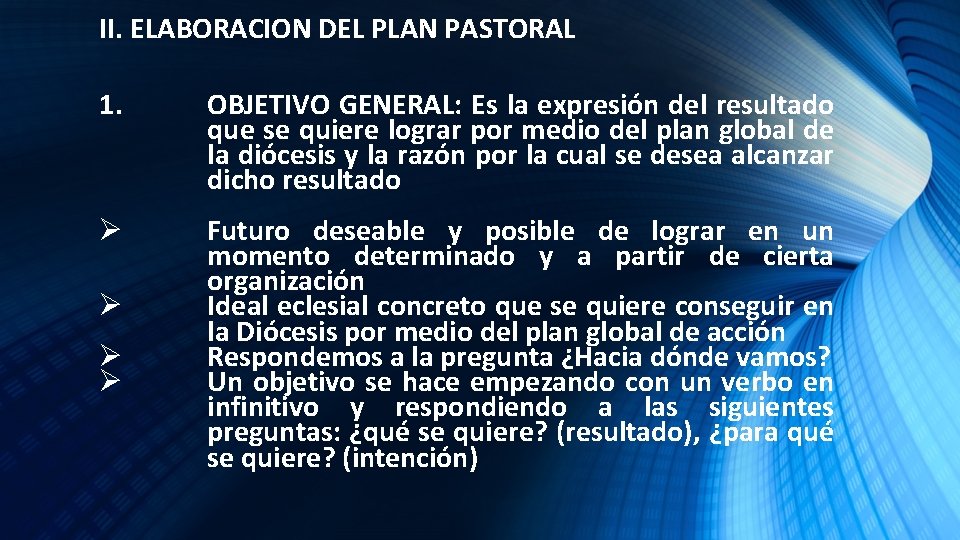 II. ELABORACION DEL PLAN PASTORAL

1. OBJETIVO GENERAL: Es la expresión del resultado que se quiere lograr por medio del plan global de la diócesis y la razón por la cual se desea alcanzar dicho resultado

➢ Futuro deseable y posible de lograr en un momento determinado y a partir de cierta organización

➢ Ideal eclesial concreto que se quiere conseguir en la Diócesis por medio del plan global de acción

➢ Respondemos a la pregunta ¿Hacia dónde vamos?

➢ Un objetivo se hace empezando con un verbo en infinitivo y respondiendo a las siguientes preguntas: ¿qué se quiere? (resultado), ¿para qué se quiere? (intención)